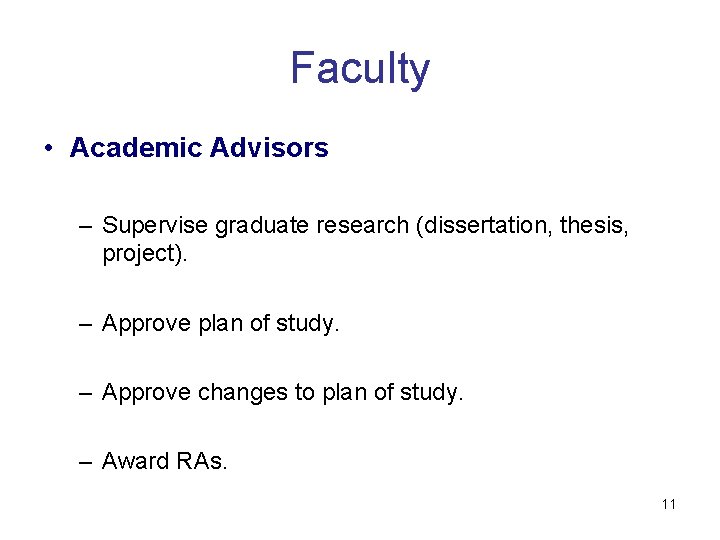 Faculty

• Academic Advisors

– Supervise graduate research (dissertation, thesis, project).

– Approve plan of study.

– Approve changes to plan of study.

– Award RAs.

11